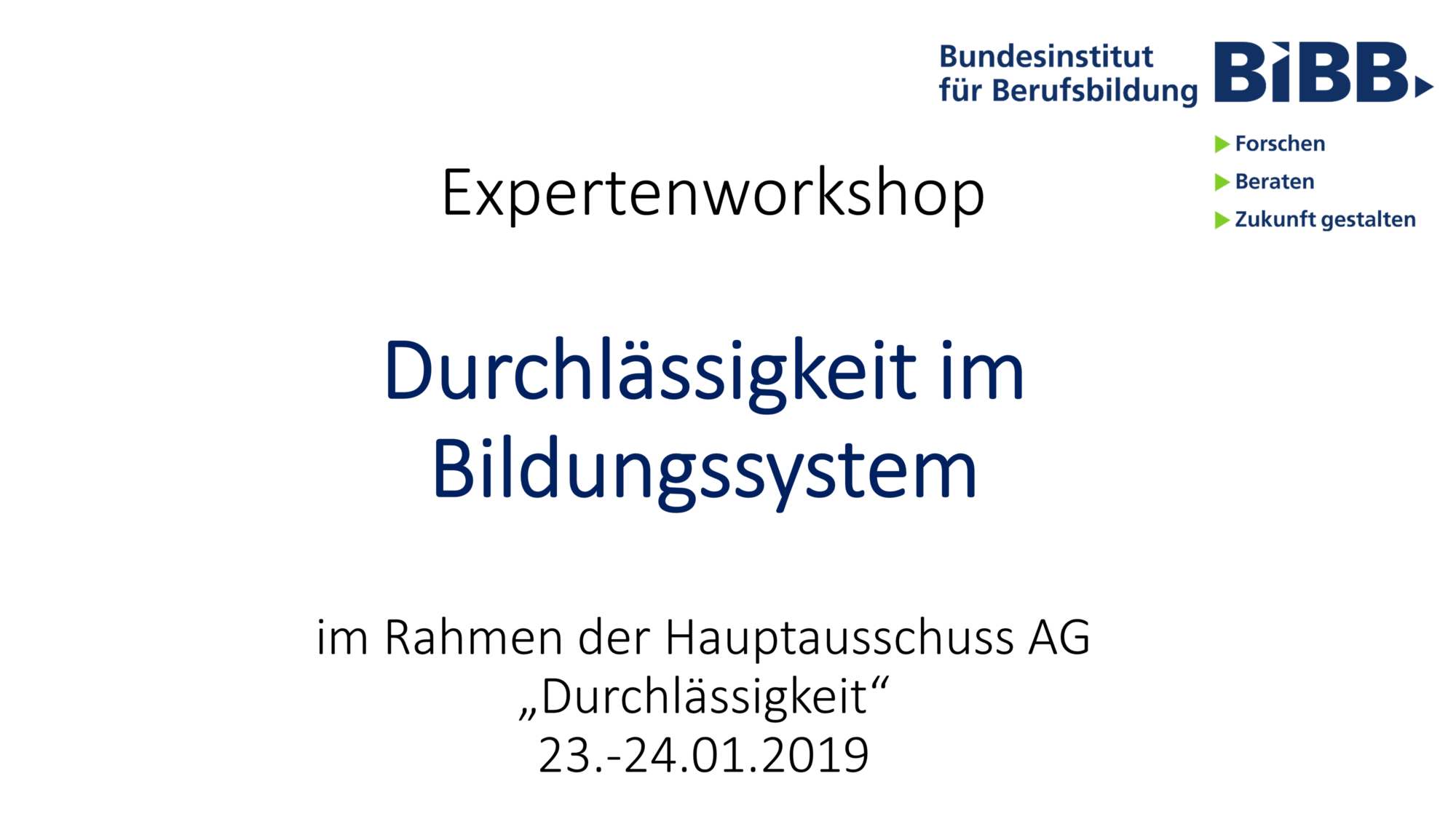 Bundesinstitut für Berufsbildung BIBB

Forschen
Beraten
Zukunft gestalten

Expertenworkshop

Durchlässigkeit im Bildungssystem

im Rahmen der Hauptausschuss AG „Durchlässigkeit“
23.-24.01.2019